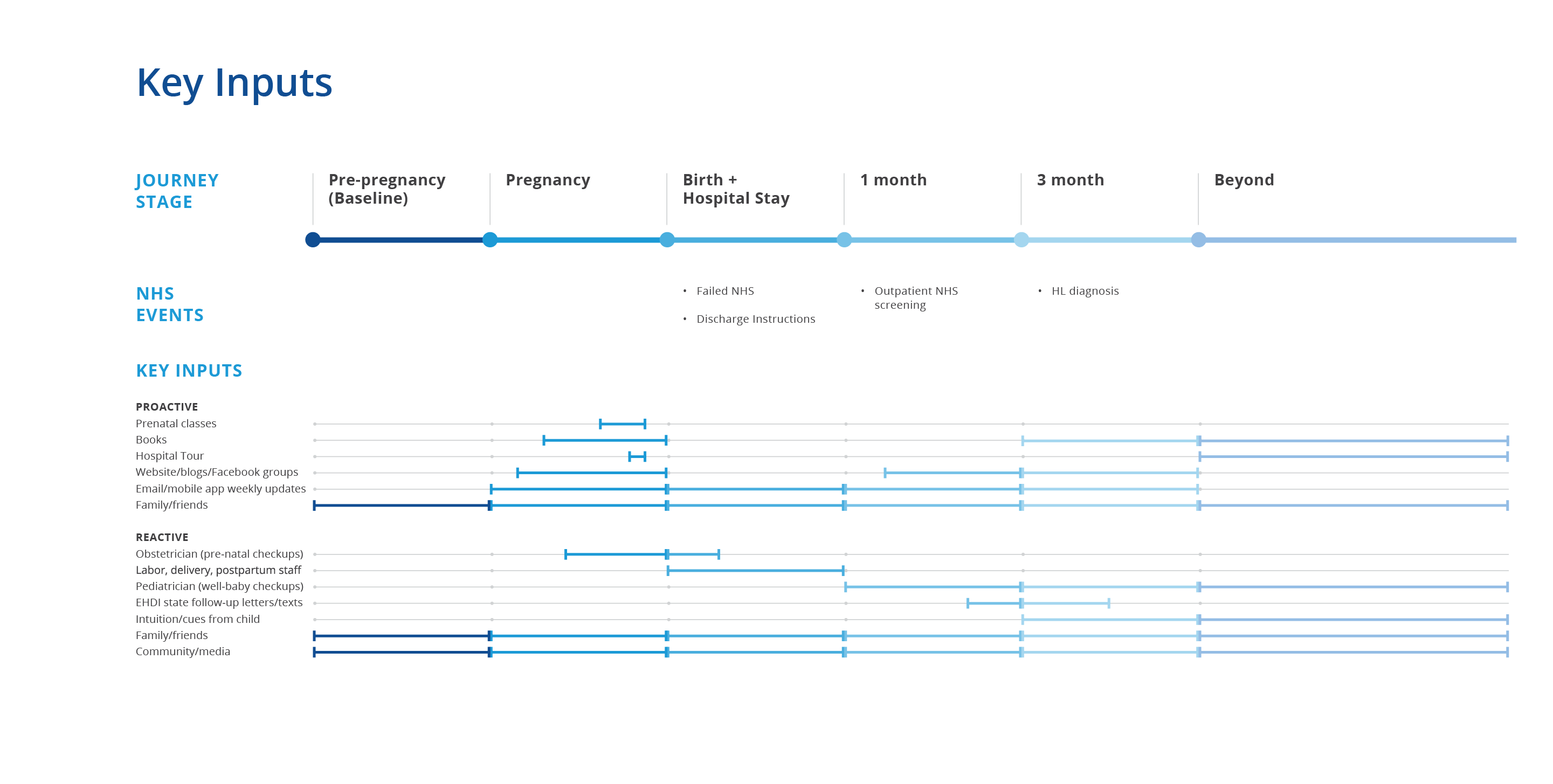 Key Inputs

JOURNEY STAGE

Pre-pregnancy (Baseline)

Pregnancy

Birth + Hospital Stay

1 month

3 month

Beyond

NHS EVENTS

• Failed NHS

• Discharge Instructions

• Outpatient NHS screening

• HL diagnosis

KEY INPUTS

PROACTIVE
Prenatal classes
Books
Hospital Tour
Website/blogs/Facebook groups
Email/mobile app weekly updates
Family/friends

REACTIVE
Obstetrician (pre-natal checkups)
Labor, delivery, postpartum staff
Pediatrician (well-baby checkups)
EHDI state follow-up letters/texts
Intuition/cues from child
Family/friends
Community/media